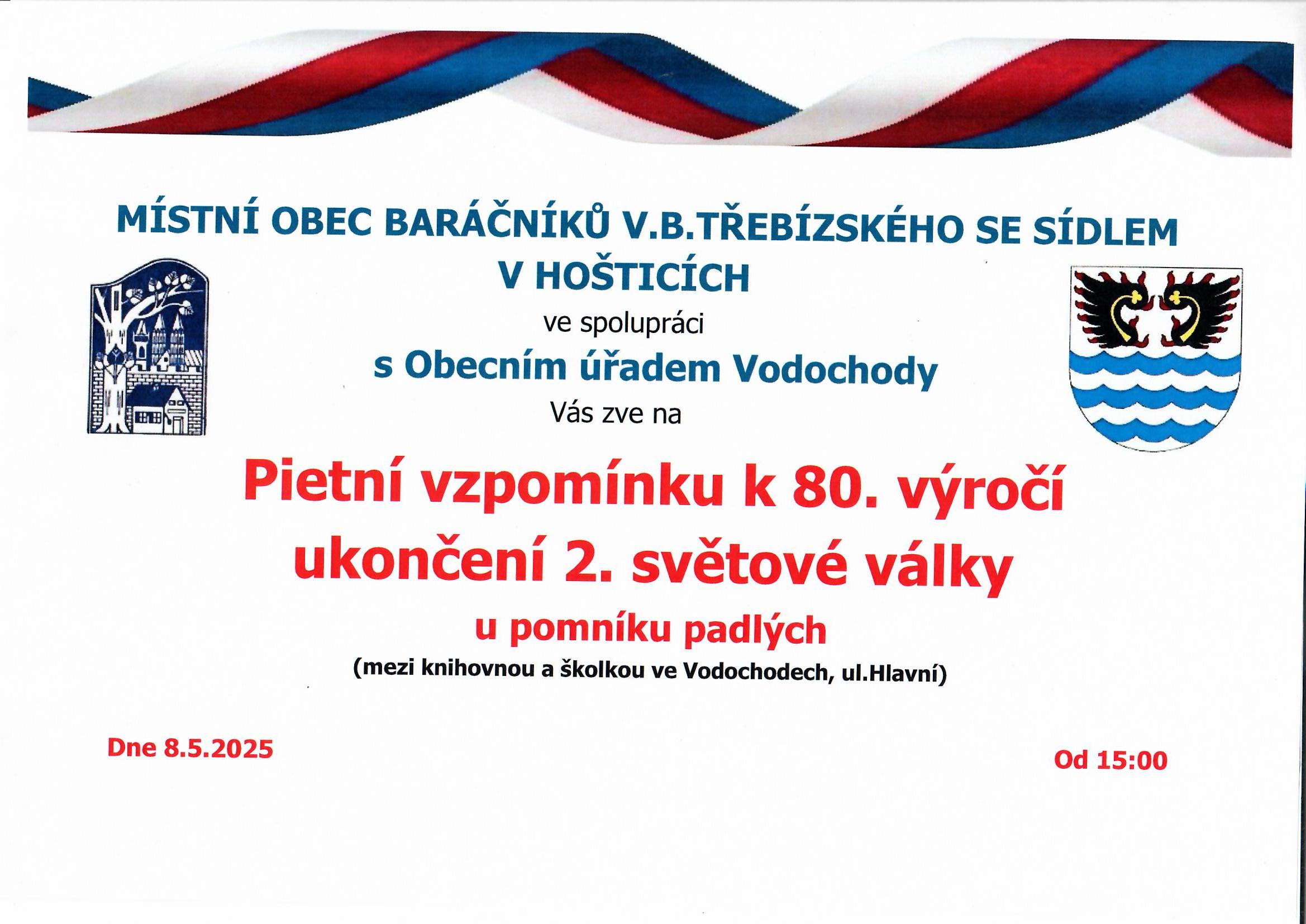 MÍSTNÍ OBEC BARÁČNÍKŮ V.B.TŘEBÍZSKÉHO SE SÍDLEM V HOŠTICÍCH

ve spolupráci

s Obecním úřadem Vodochody

Vás zve na

Pietní vzpomínku k 80. výročí ukončení 2. světové války

u pomníku padlých

(mezi knihovnou a školkou ve Vodochodech, ul.Hlavní)

Dne 8.5.2025

Od 15:00